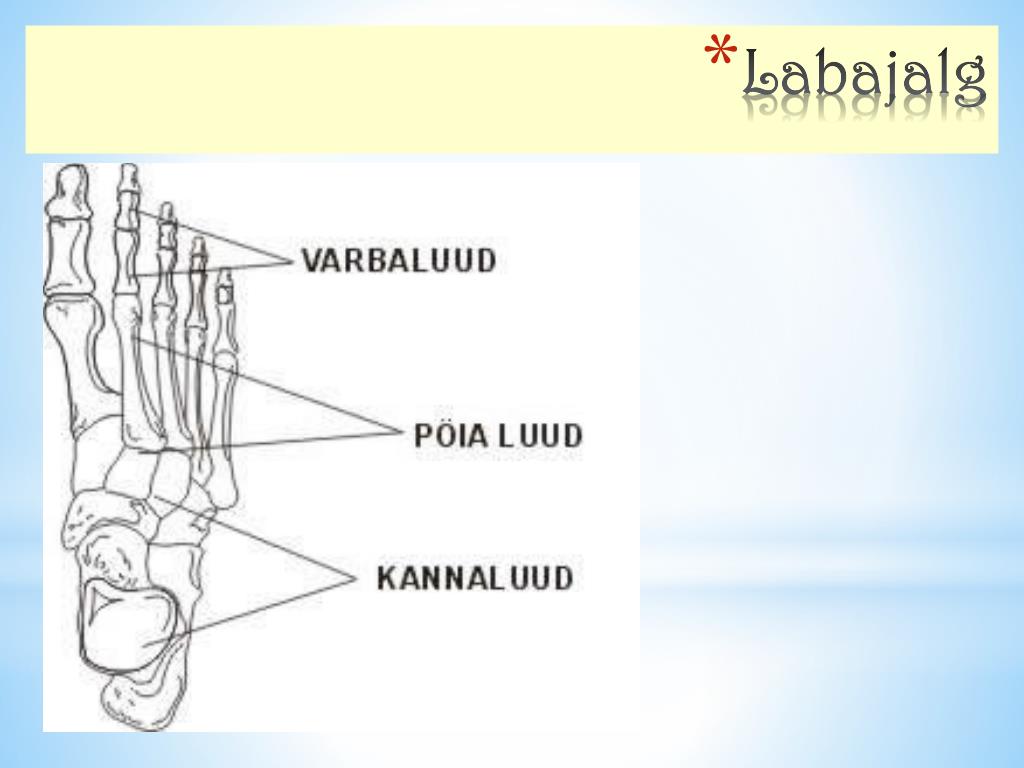 *Labajalg

VARBALUUD

PÖIA LUUD

KANNALUUD